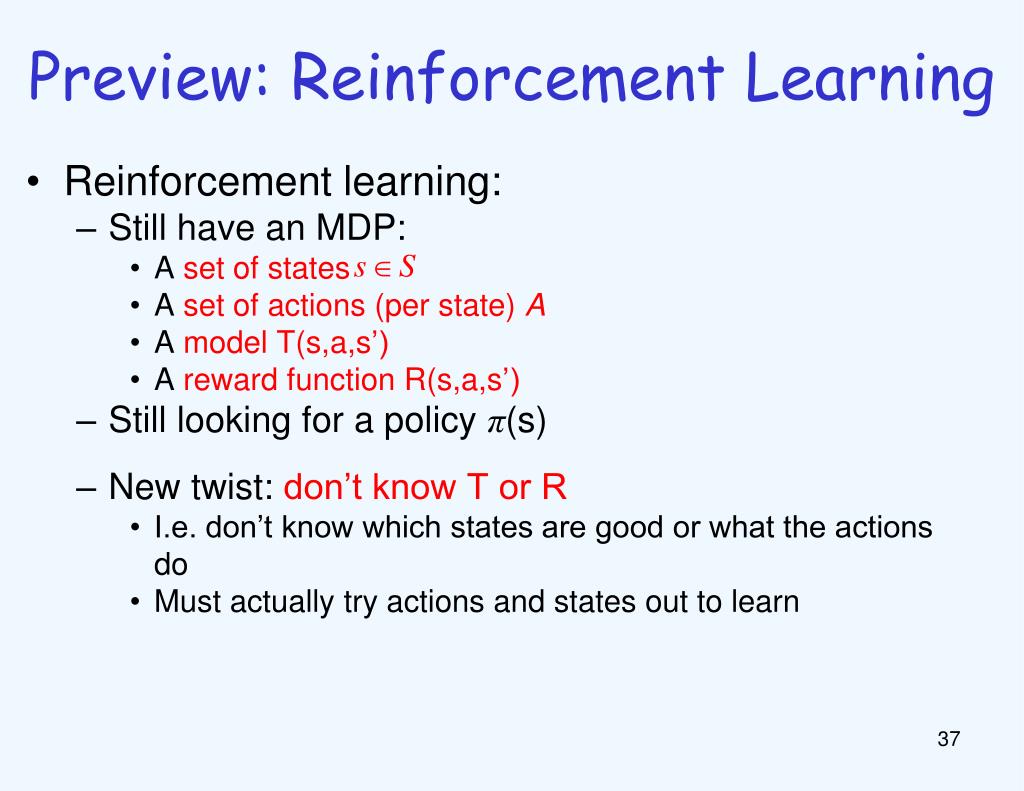 Preview: Reinforcement Learning

• Reinforcement learning:
– Still have an MDP:
• A set of states $s \in S$
• A set of actions (per state) $A$
• A model T(s,a,s')
• A reward function R(s,a,s')
– Still looking for a policy $\pi$(s)

– New twist: don't know T or R
• I.e. don't know which states are good or what the actions do
• Must actually try actions and states out to learn

37